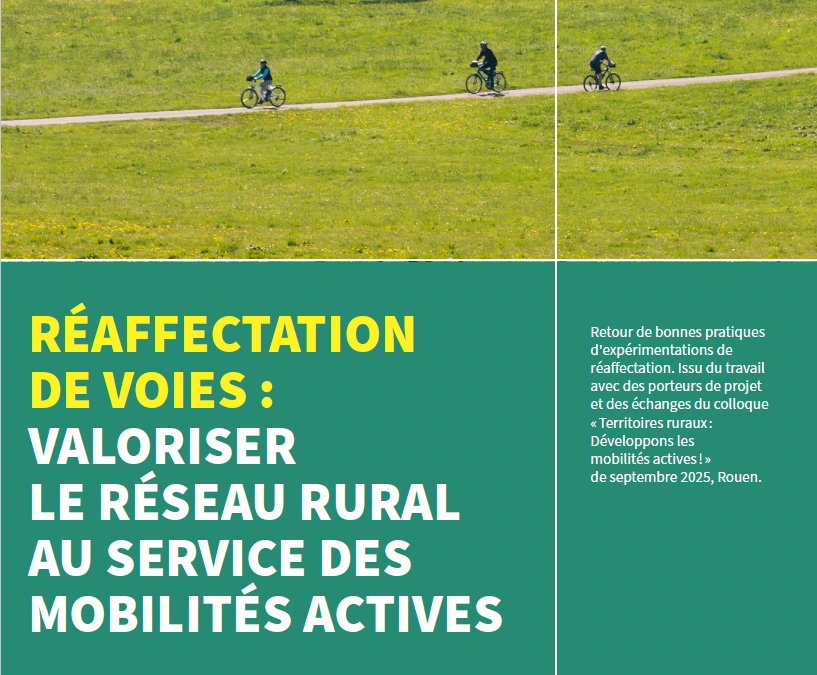 RÉAFFECTATION DE VOIES : VALORISER LE RÉSEAU RURAL AU SERVICE DES MOBILITÉS ACTIVES

Retour de bonnes pratiques d'expérimentations de réaffectation. Issu du travail avec des porteurs de projet et des échanges du colloque « Territoires ruraux : Développons les mobilités actives ! » de septembre 2025, Rouen.